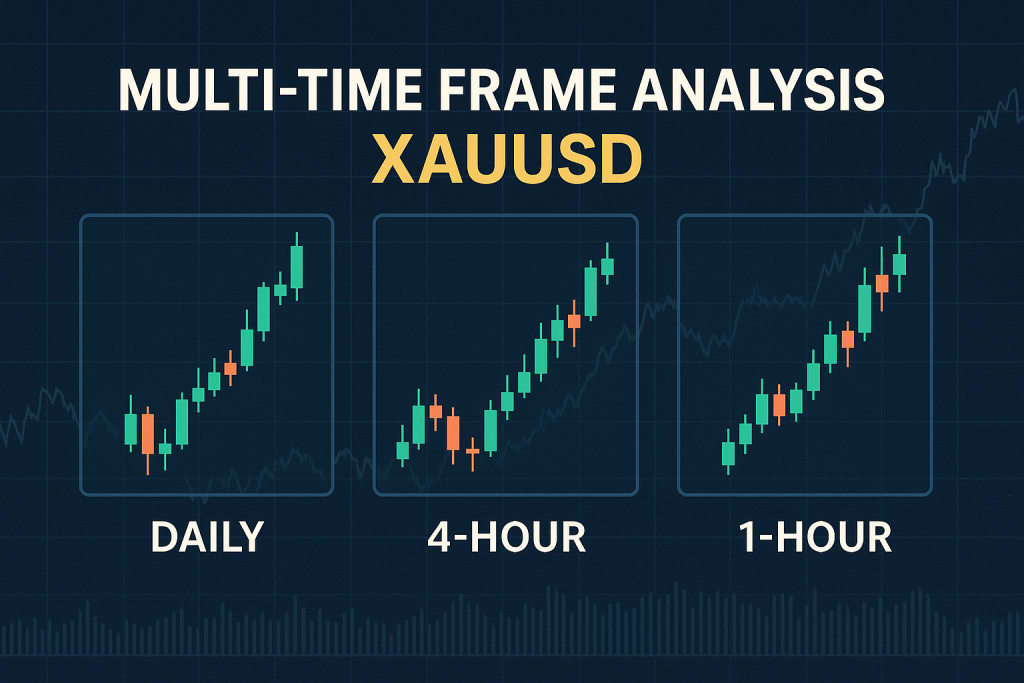 MULTI-TIME FRAME ANALYSIS
XAUUSD

DAILY

4-HOUR

1-HOUR